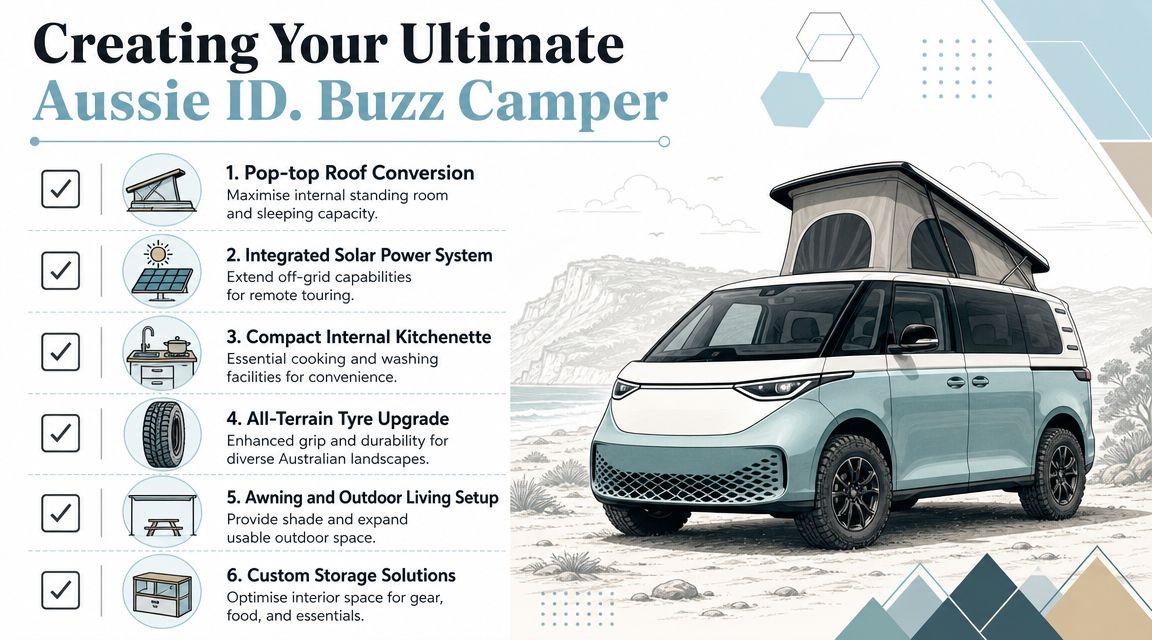 Creating Your Ultimate
Aussie ID. Buzz Camper

1. Pop-top Roof Conversion
Maximise internal standing room and sleeping capacity.

2. Integrated Solar Power System
Extend off-grid capabilities for remote touring.

3. Compact Internal Kitchenette
Essential cooking and washing facilities for convenience.

4. All-Terrain Tyre Upgrade
Enhanced grip and durability for diverse Australian landscapes.

5. Awning and Outdoor Living Setup
Provide shade and expand usable outdoor space.

6. Custom Storage Solutions
Optimise interior space for gear, food, and essentials.